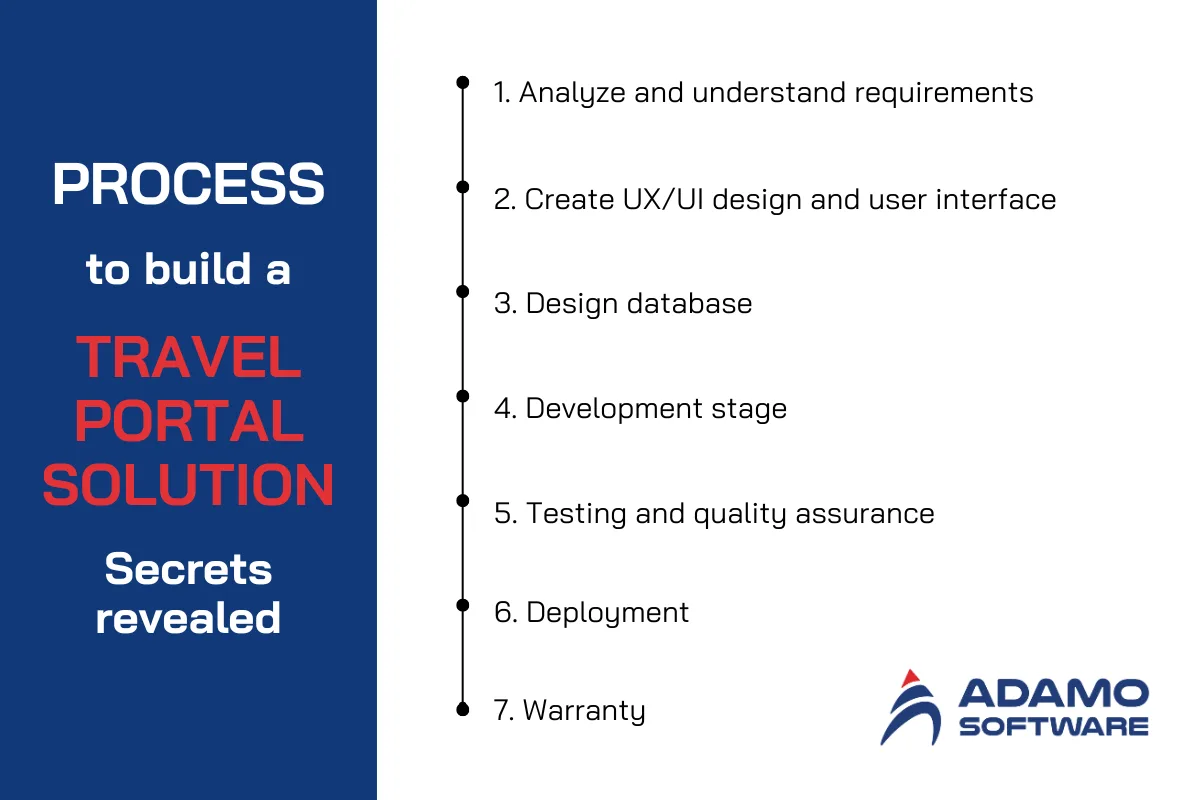 PROCESS
to build a
TRAVEL PORTAL SOLUTION
Secrets revealed

1. Analyze and understand requirements

2. Create UX/UI design and user interface

3. Design database

4. Development stage

5. Testing and quality assurance

6. Deployment

7. Warranty

ADAMO SOFTWARE